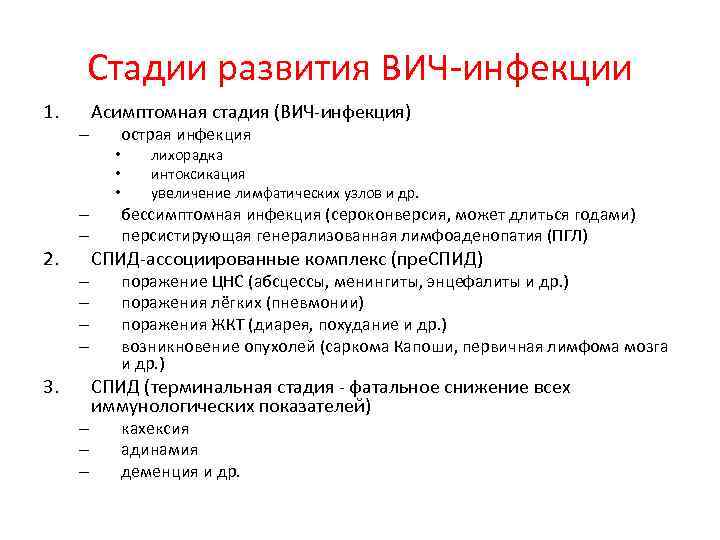 Стадии развития ВИЧ-инфекции

1. Асимптомная стадия (ВИЧ-инфекция)
– острая инфекция
• лихорадка
• интоксикация
• увеличение лимфатических узлов и др.
– бессимптомная инфекция (сероконверсия, может длиться годами)
– персистирующая генерализованная лимфоаденопатия (ПГЛ)
2. СПИД-ассоциированные комплекс (преСПИД)
– поражение ЦНС (абсцессы, менингиты, энцефалиты и др.)
– поражения лёгких (пневмонии)
– поражения ЖКТ (диарея, похудание и др.)
– возникновение опухолей (саркома Капоши, первичная лимфома мозга и др.)
3. СПИД (терминальная стадия - фатальное снижение всех иммунологических показателей)
– кахексия
– адинамия
– деменция и др.